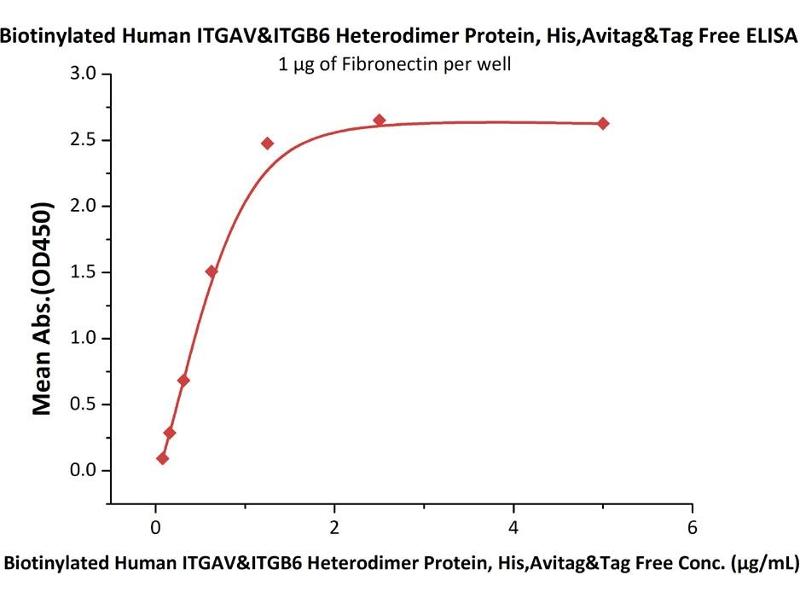 Biotinylated Human ITGAV&ITGB6 Heterodimer Protein, His,Avitag&Tag Free ELISA
1 μg of Fibronectin per well

Mean Abs.(OD450)

3.0
2.5
2.0
1.5
1.0
0.5
0.0

0
2
4
6

Biotinylated Human ITGAV&ITGB6 Heterodimer Protein, His,Avitag&Tag Free Conc. (μg/mL)